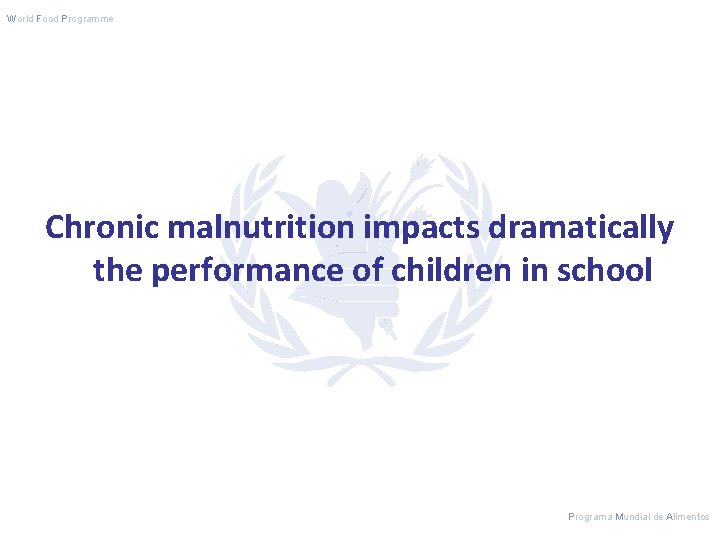 World Food Programme

Chronic malnutrition impacts dramatically the performance of children in school

Programa Mundial de Alimentos